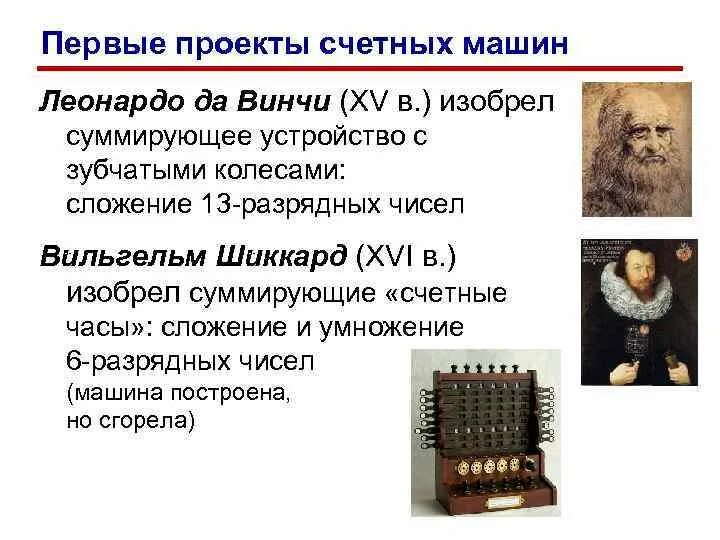 Первые проекты счетных машин

Леонардо да Винчи (XV в.) изобрел суммирующее устройство с зубчатыми колесами: сложение 13-разрядных чисел

Вильгельм Шиккард (XVI в.) изобрел суммирующие «счетные часы»: сложение и умножение 6-разрядных чисел (машина построена, но сгорела)